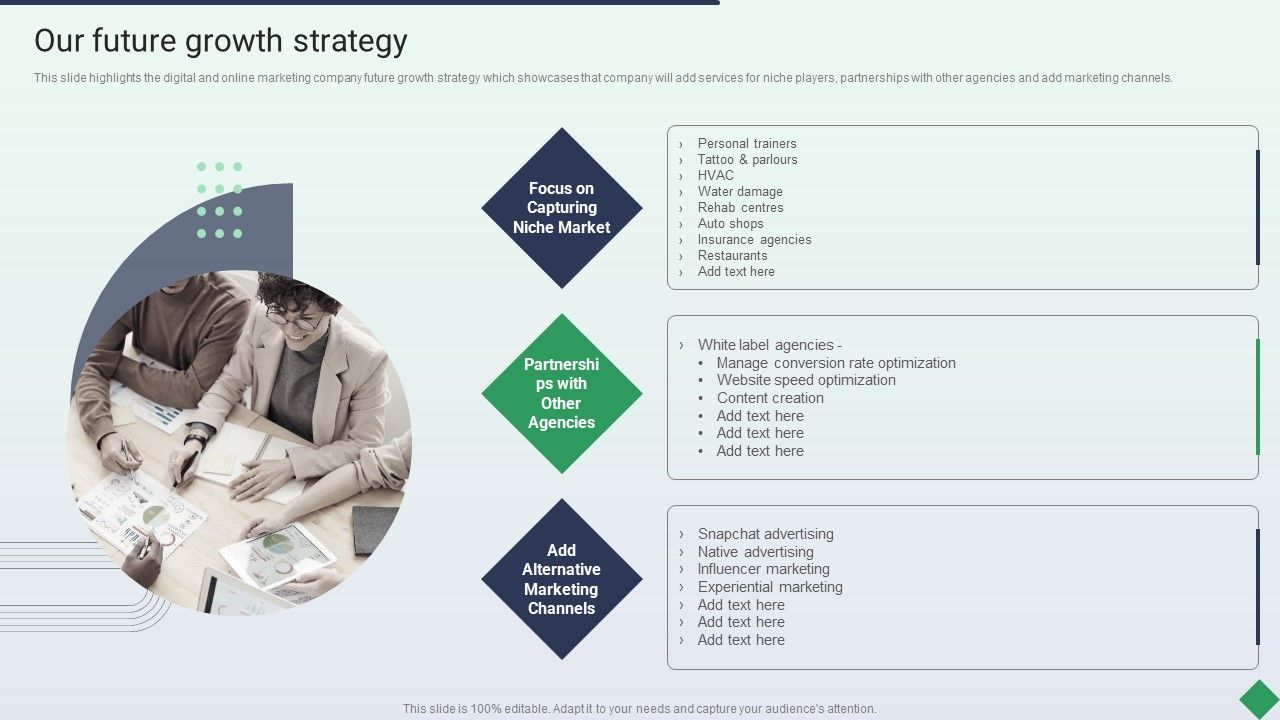 Our future growth strategy

This slide highlights the digital and online marketing company future growth strategy which showcases that company will add services for niche players, partnerships with other agencies and add marketing channels.

Focus on Capturing Niche Market

› Personal trainers
› Tattoo & parlours
› HVAC
› Water damage
› Rehab centres
› Auto shops
› Insurance agencies
› Restaurants
› Add text here

Partnerships with Other Agencies

› White label agencies -
• Manage conversion rate optimization
• Website speed optimization
• Content creation
• Add text here
• Add text here
• Add text here

Add Alternative Marketing Channels

› Snapchat advertising
› Native advertising
› Influencer marketing
› Experiential marketing
› Add text here
› Add text here
› Add text here

This slide is 100% editable. Adapt it to your needs and capture your audience's attention.